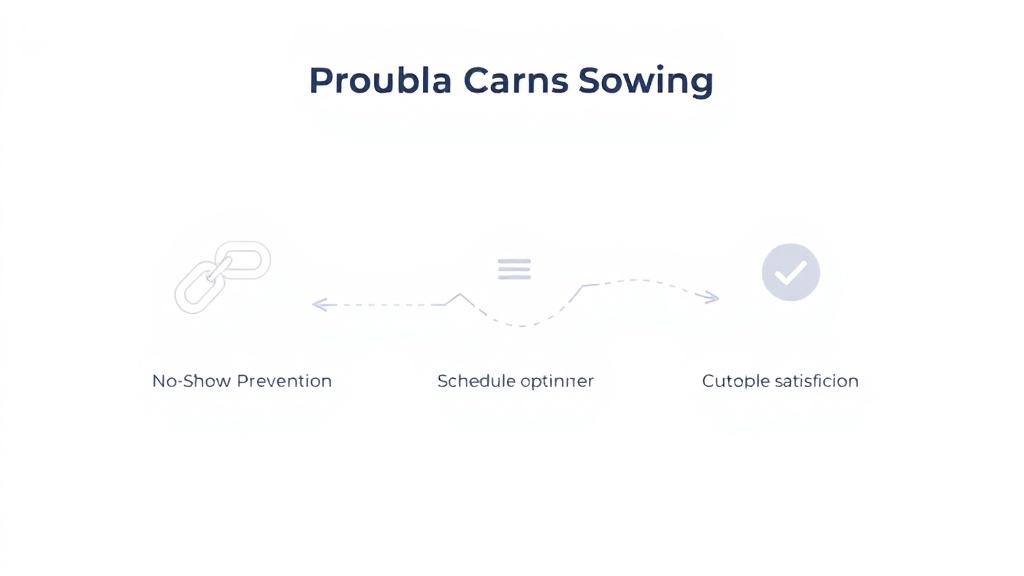 Proubla Carns Sowing

No-Show Prevention

Schedule optinner

Cutople satisficion